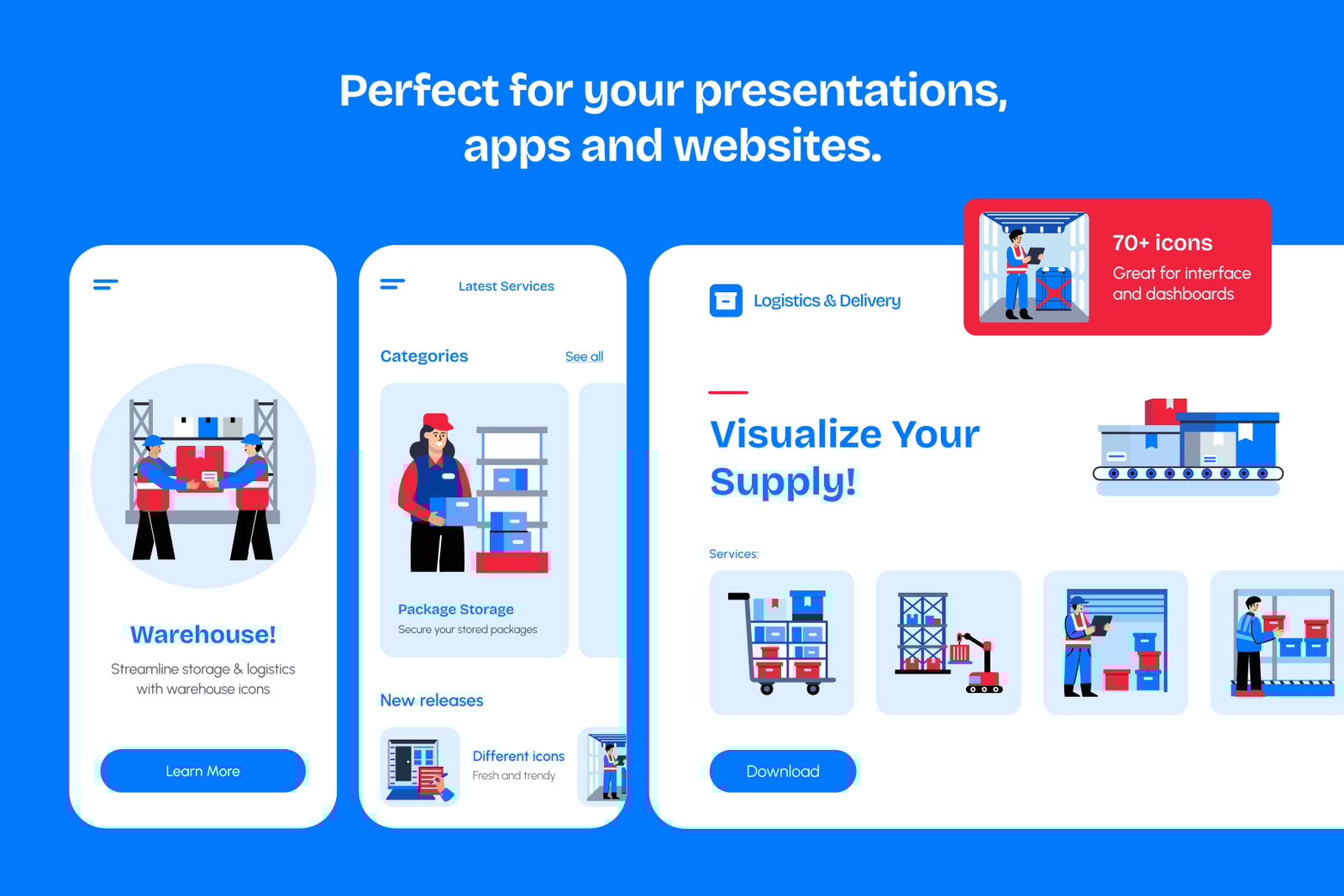 Perfect for your presentations, apps and websites.

Warehouse!

Streamline storage & logistics with warehouse icons

Learn More

Latest Services

Categories

See all

Package Storage

Secure your stored packages

New releases

Different icons

Fresh and trendy

Logistics & Delivery

70+ icons

Great for interface and dashboards

Visualize Your Supply!

Services:

Download